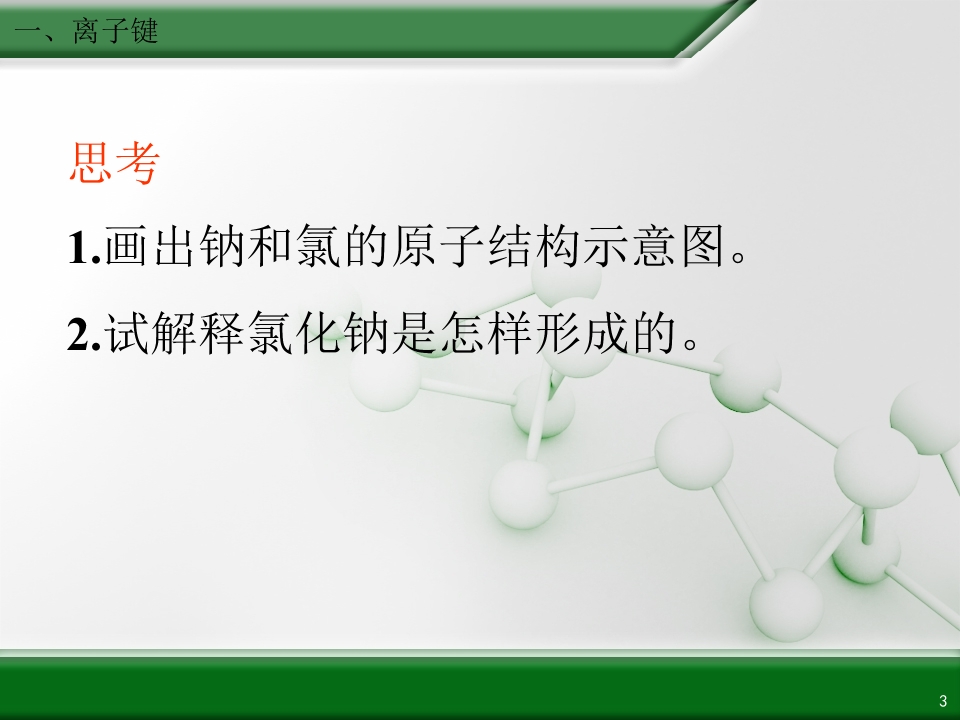 一、离子键

思考

1.画出钠和氯的原子结构示意图。

2.试解释氯化钠是怎样形成的。

3